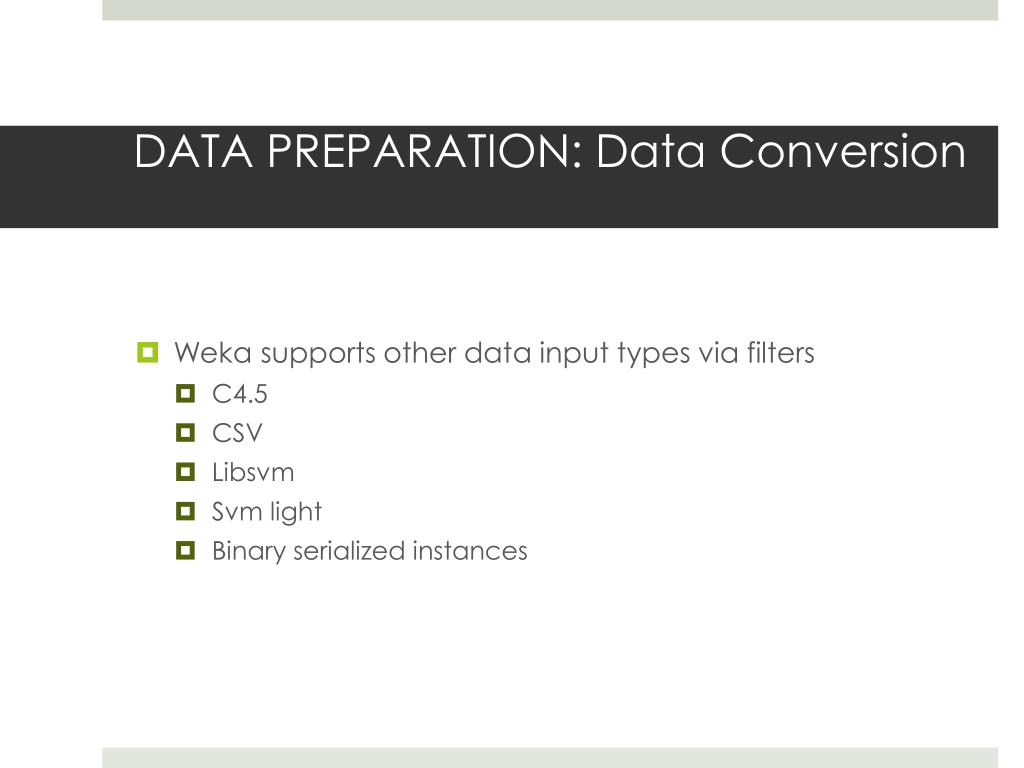 DATA PREPARATION: Data Conversion

Weka supports other data input types via filters

C4.5

CSV

Libsvm

Svm light

Binary serialized instances